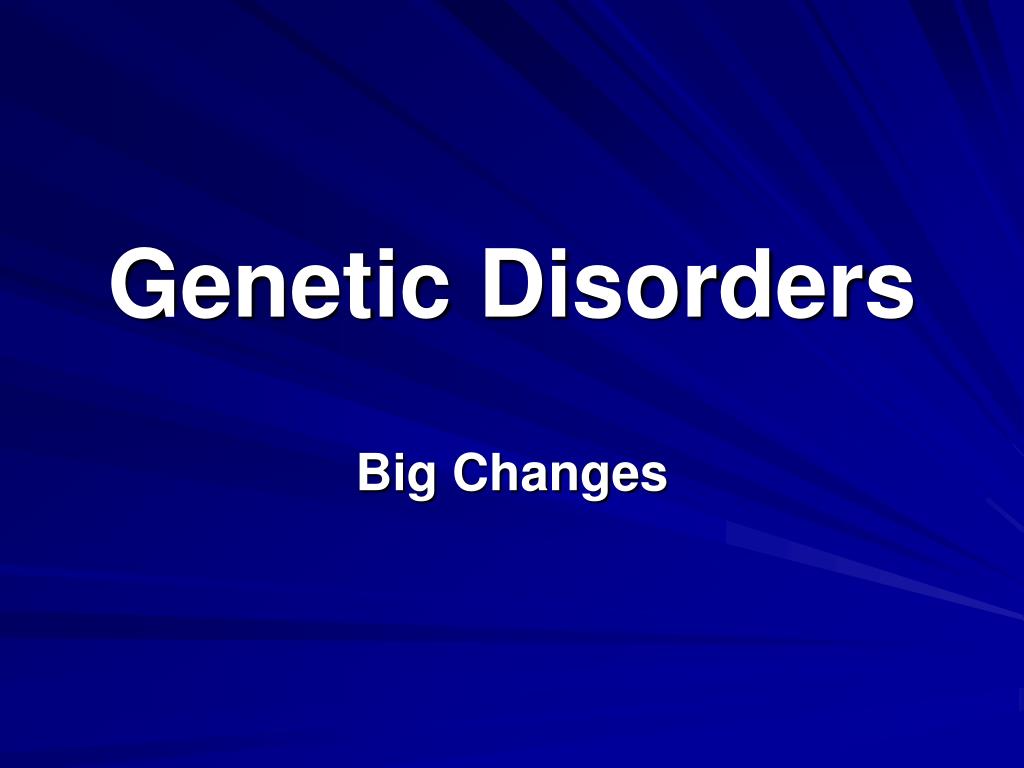 Genetic Disorders

Big Changes